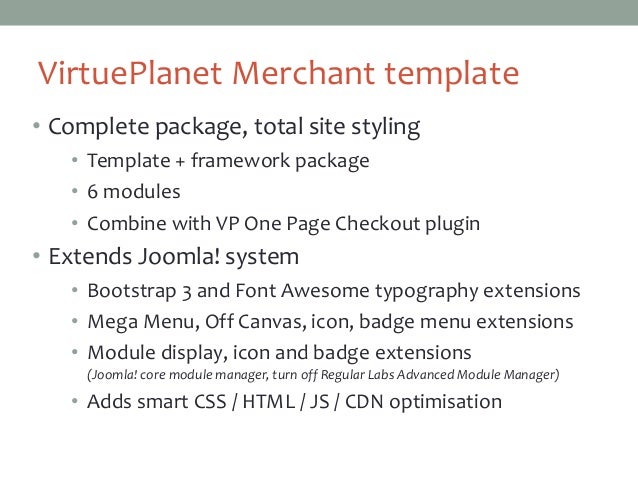 VirtuePlanet Merchant template

• Complete package, total site styling
  • Template + framework package
  • 6 modules
  • Combine with VP One Page Checkout plugin
• Extends Joomla! system
  • Bootstrap 3 and Font Awesome typography extensions
  • Mega Menu, Off Canvas, icon, badge menu extensions
  • Module display, icon and badge extensions
    (Joomla! core module manager, turn off Regular Labs Advanced Module Manager)
  • Adds smart CSS / HTML / JS / CDN optimisation